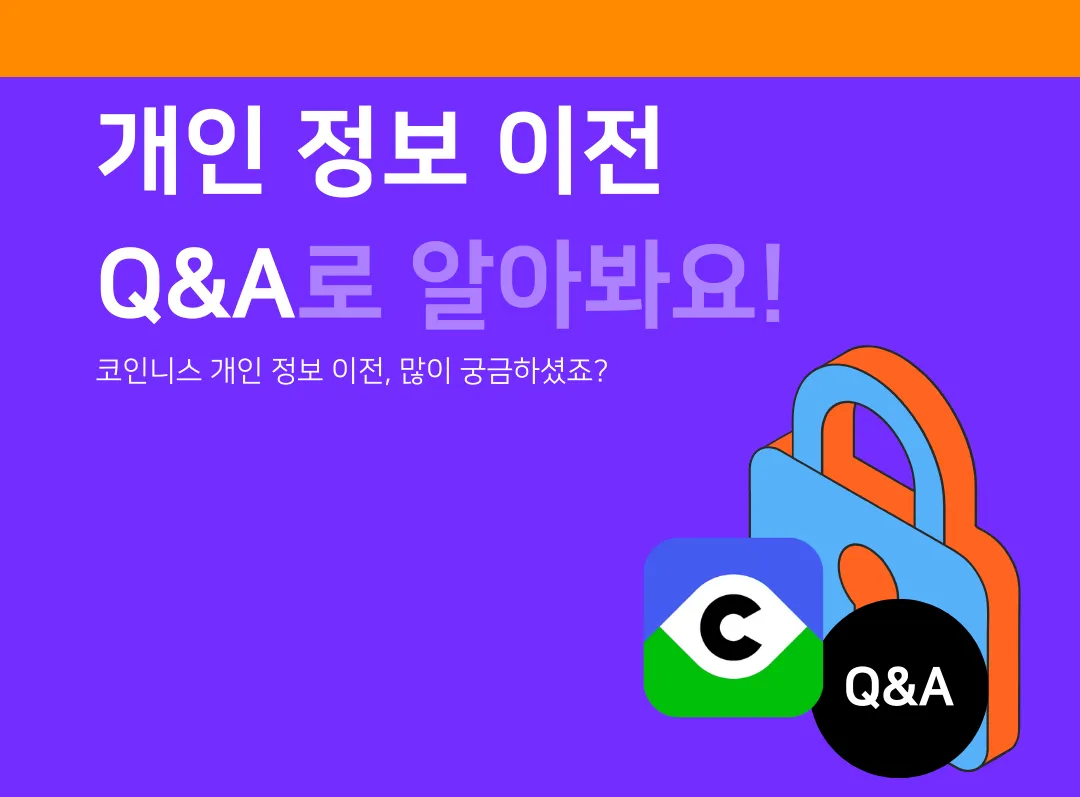 개인 정보 이전
Q&A로 알아봐요!

코인니스 개인 정보 이전, 많이 궁금하셨죠?

C

Q&A